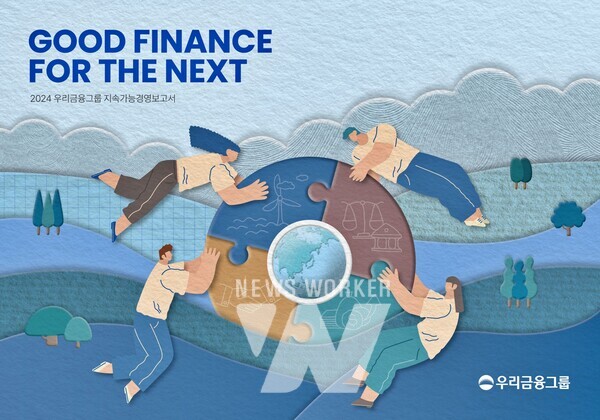 GOOD FINANCE FOR THE NEXT

2024 우리금융그룹 지속가능경영보고서

NEWS WORKER

우리금융그룹